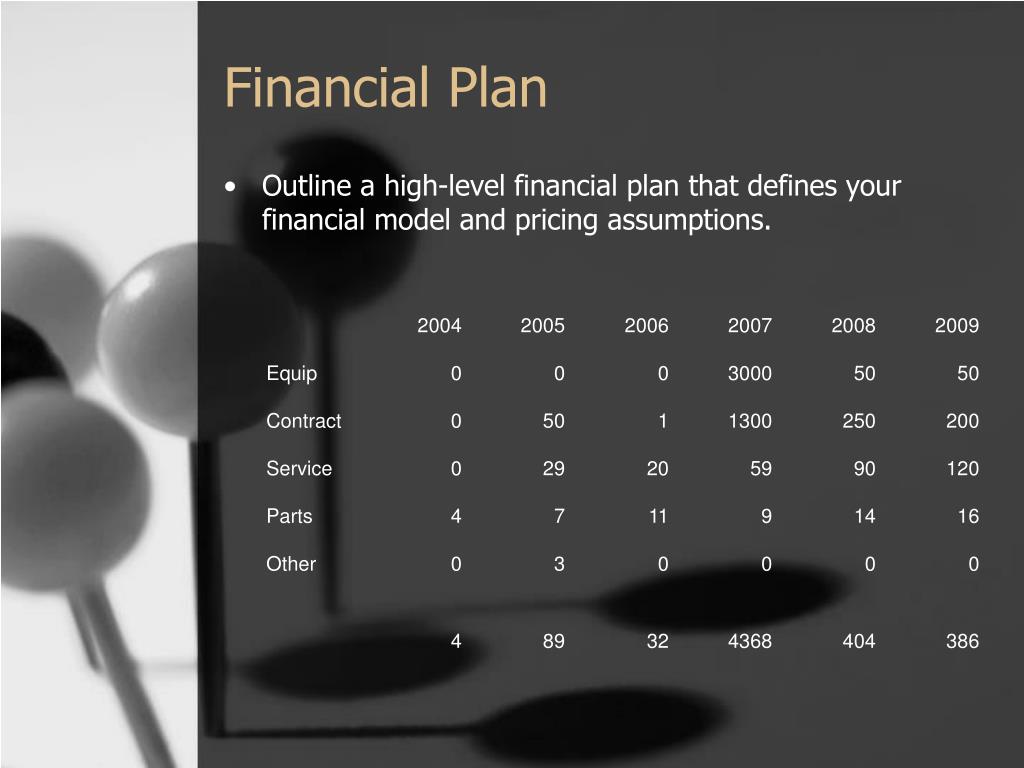 Financial Plan

• Outline a high-level financial plan that defines your financial model and pricing assumptions.

| | 2004 | 2005 | 2006 | 2007 | 2008 | 2009 |
|---|---|---|---|---|---|---|
| Equip | 0 | 0 | 0 | 3000 | 50 | 50 |
| Contract | 0 | 50 | 1 | 1300 | 250 | 200 |
| Service | 0 | 29 | 20 | 59 | 90 | 120 |
| Parts | 4 | 7 | 11 | 9 | 14 | 16 |
| Other | 0 | 3 | 0 | 0 | 0 | 0 |
| | 4 | 89 | 32 | 4368 | 404 | 386 |